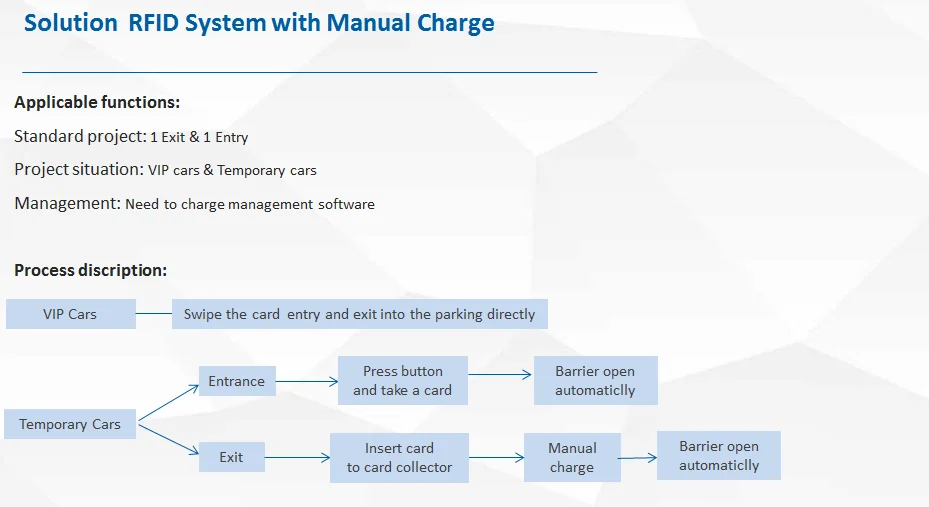 Solution RFID System with Manual Charge

Applicable functions:

Standard project: 1 Exit & 1 Entry

Project situation: VIP cars & Temporary cars

Management: Need to charge management software

Process discription:

VIP Cars

Swipe the card entry and exit into the parking directly

Temporary Cars

Entrance

Press button and take a card

Barrier open automaticlly

Exit

Insert card to card collector

Manual charge

Barrier open automaticlly